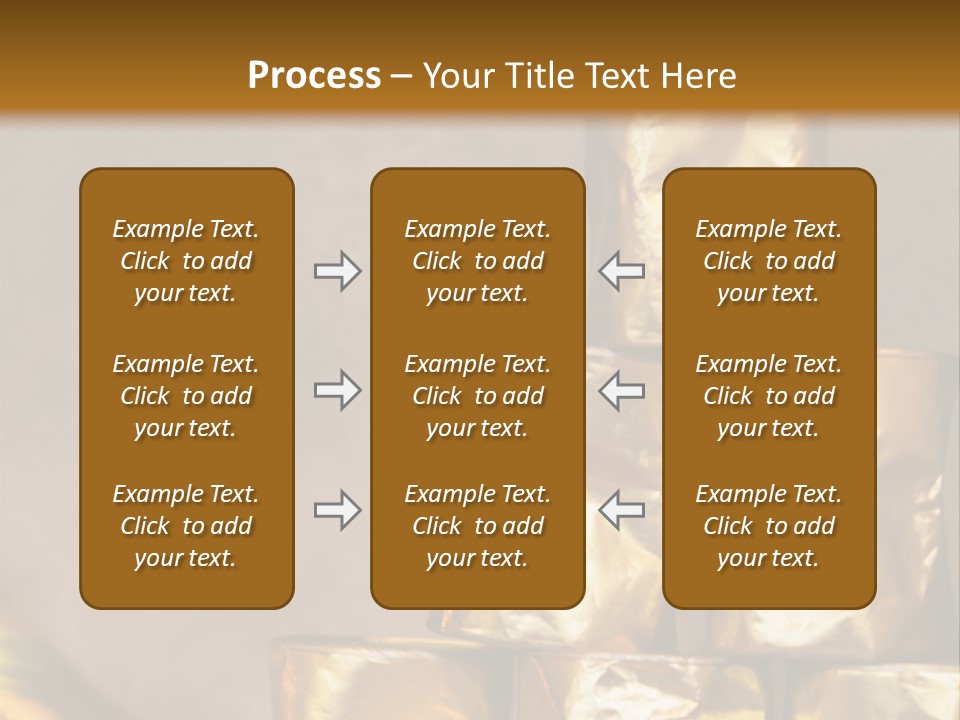 Process – Your Title Text Here

Example Text. Click to add your text.

Example Text. Click to add your text.

Example Text. Click to add your text.

Example Text. Click to add your text.

Example Text. Click to add your text.

Example Text. Click to add your text.

Example Text. Click to add your text.

Example Text. Click to add your text.

Example Text. Click to add your text.